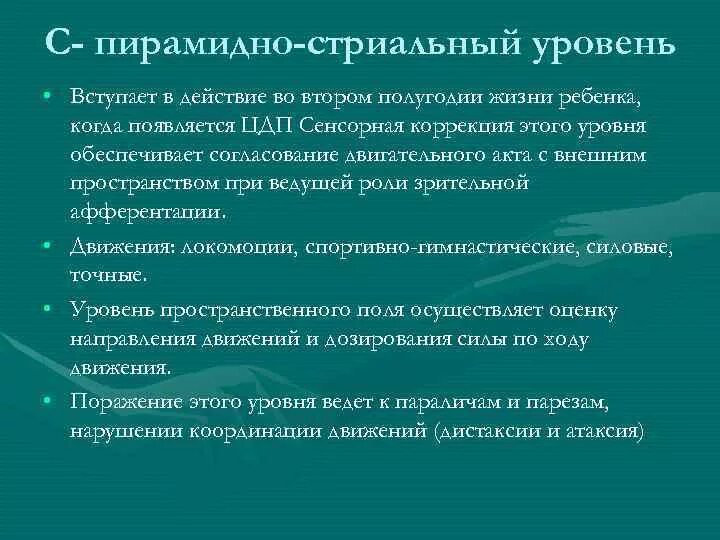 С- пирамидно-стриальный уровень

• Вступает в действие во втором полугодии жизни ребенка, когда появляется ЦДП Сенсорная коррекция этого уровня обеспечивает согласование двигательного акта с внешним пространством при ведущей роли зрительной афферентации.

• Движения: локомоции, спортивно-гимнастические, силовые, точные.

• Уровень пространственного поля осуществляет оценку направления движений и дозирования силы по ходу движения.

• Поражение этого уровня ведет к параличам и парезам, нарушении координации движений (дистаксии и атаксия)